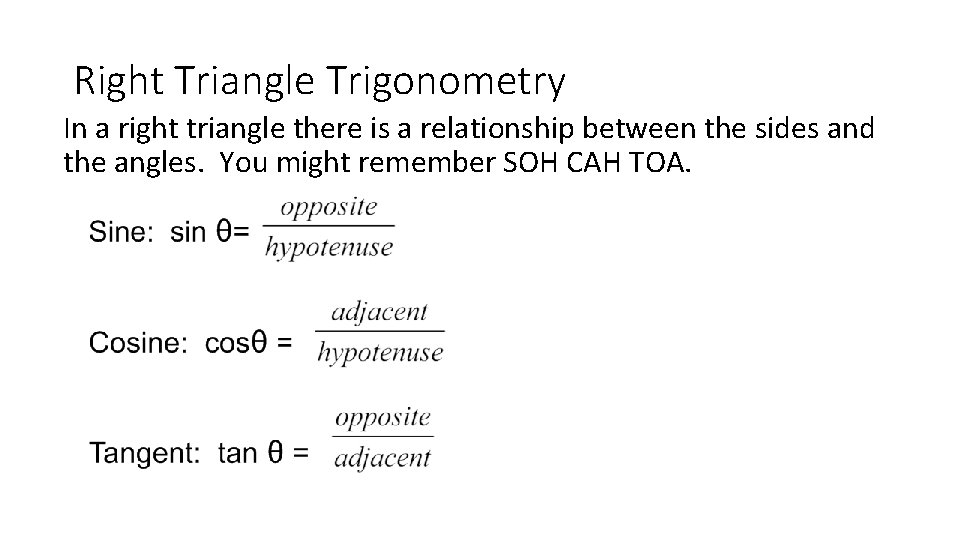 Right Triangle Trigonometry

In a right triangle there is a relationship between the sides and the angles. You might remember SOH CAH TOA.

Sine: $\sin \theta = \frac{opposite}{hypotenuse}$

Cosine: $\cos\theta = \frac{adjacent}{hypotenuse}$

Tangent: $\tan \theta = \frac{opposite}{adjacent}$